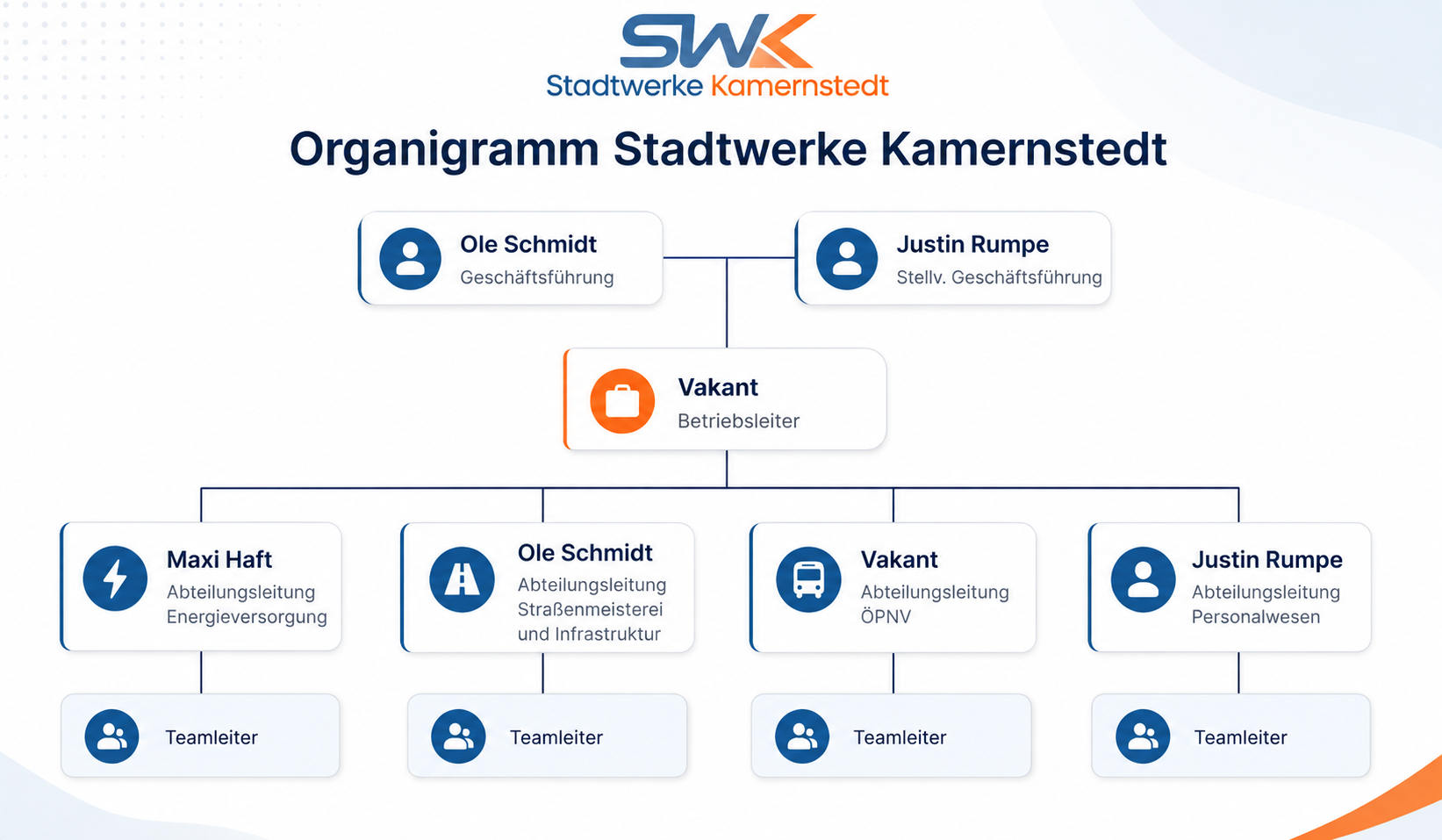 SWK
Stadtwerke Kamernstedt

Organigramm Stadtwerke Kamernstedt

Ole Schmidt
Geschäftsführung

Justin Rumpe
Stellv. Geschäftsführung

Vakant
Betriebsleiter

Maxi Haft
Abteilungsleitung Energieversorgung

Ole Schmidt
Abteilungsleitung Straßenmeisterei und Infrastruktur

Vakant
Abteilungsleitung ÖPNV

Justin Rumpe
Abteilungsleitung Personalwesen

Teamleiter

Teamleiter

Teamleiter

Teamleiter